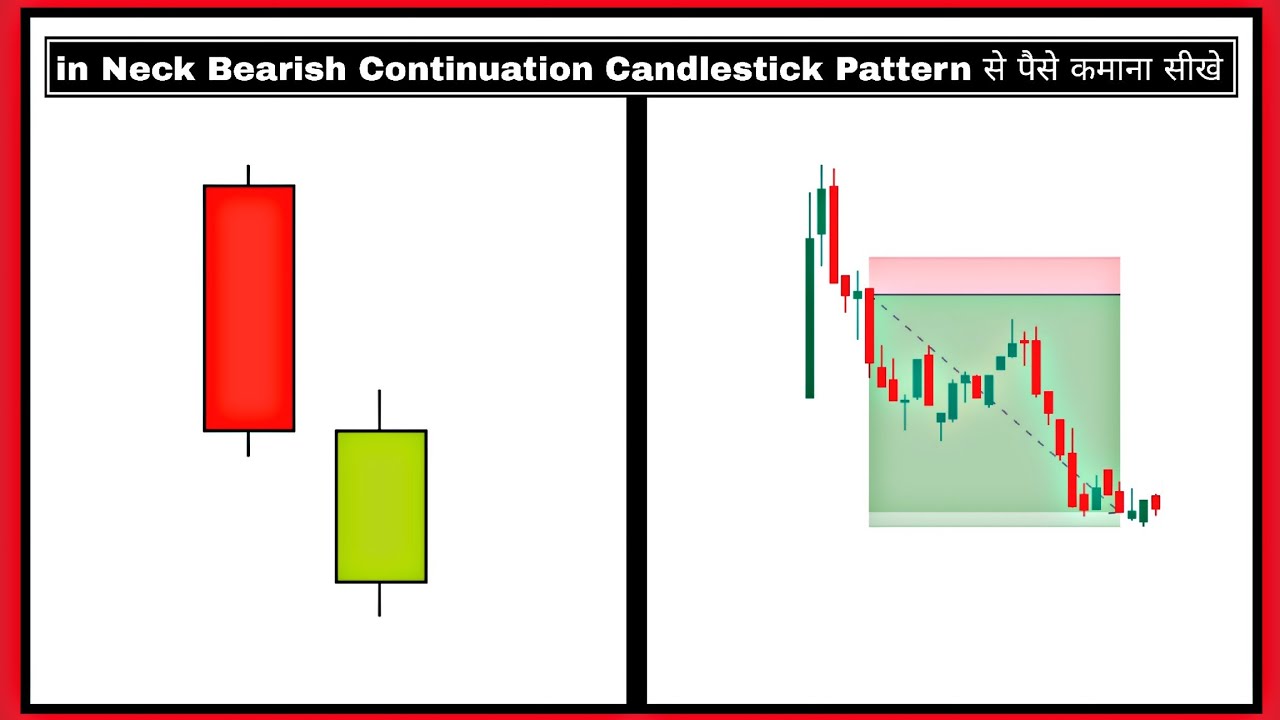 in Neck Bearish Continuation Candlestick Pattern से पैसे कमाना सीखे